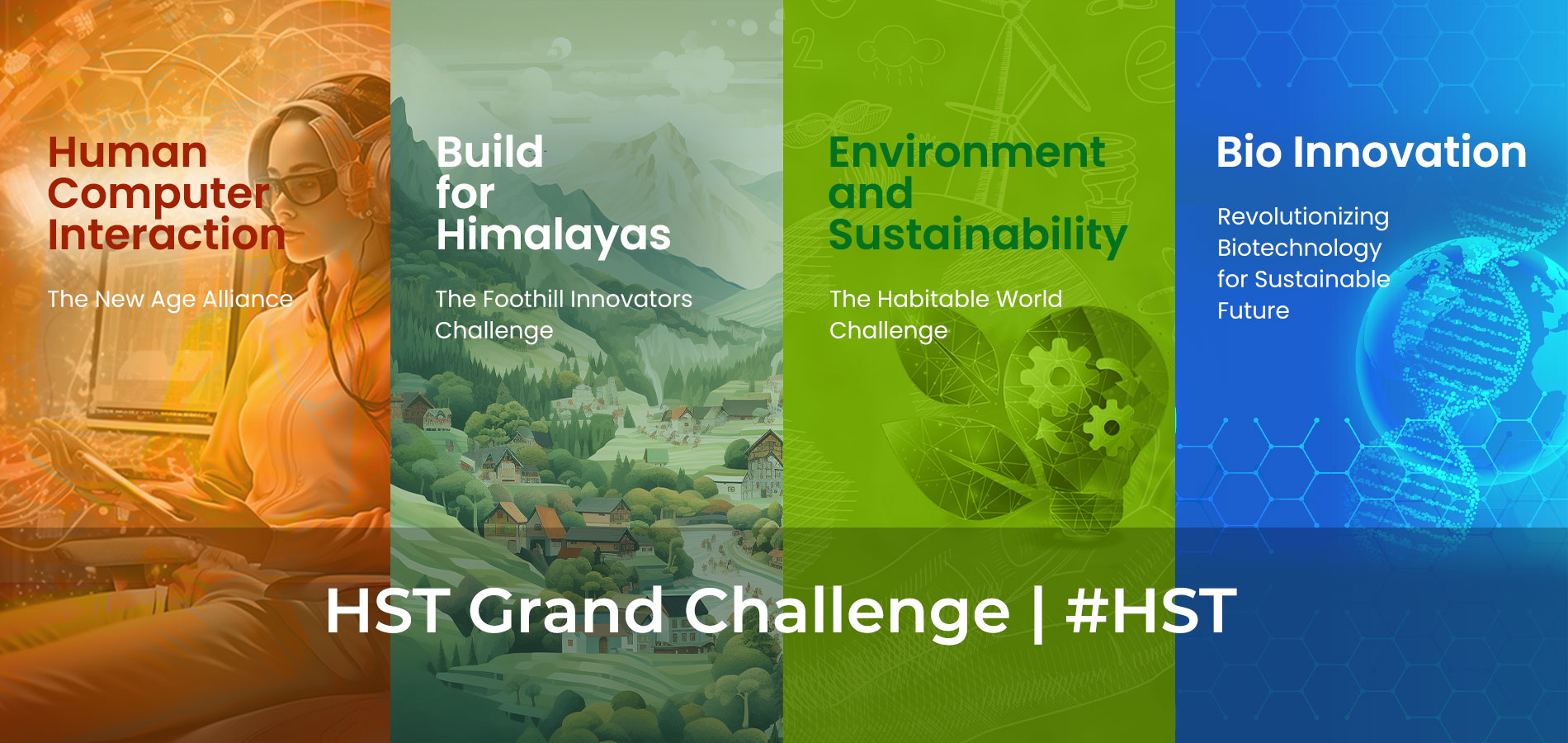 Human Computer Interaction

The New Age Alliance

Build for Himalayas

The Foothill Innovators Challenge

Environment and Sustainability

The Habitable World Challenge

Bio Innovation

Revolutionizing Biotechnology for Sustainable Future

HST Grand Challenge | #HST